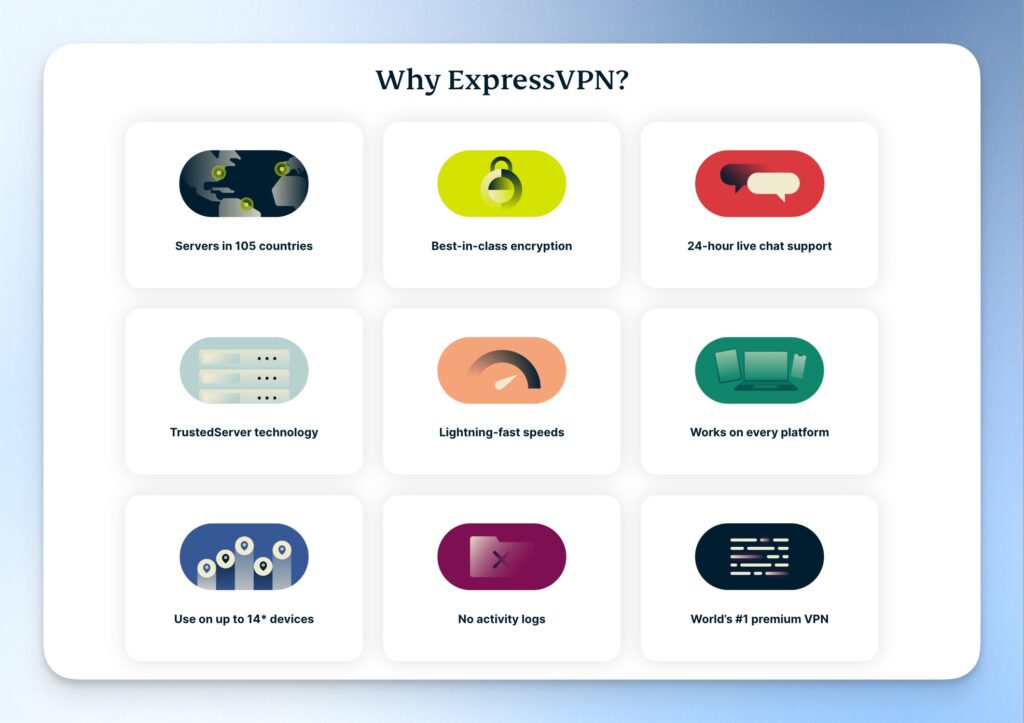 Why ExpressVPN?

Servers in 105 countries

Best-in-class encryption

24-hour live chat support

TrustedServer technology

Lightning-fast speeds

Works on every platform

Use on up to 14* devices

No activity logs

World's #1 premium VPN